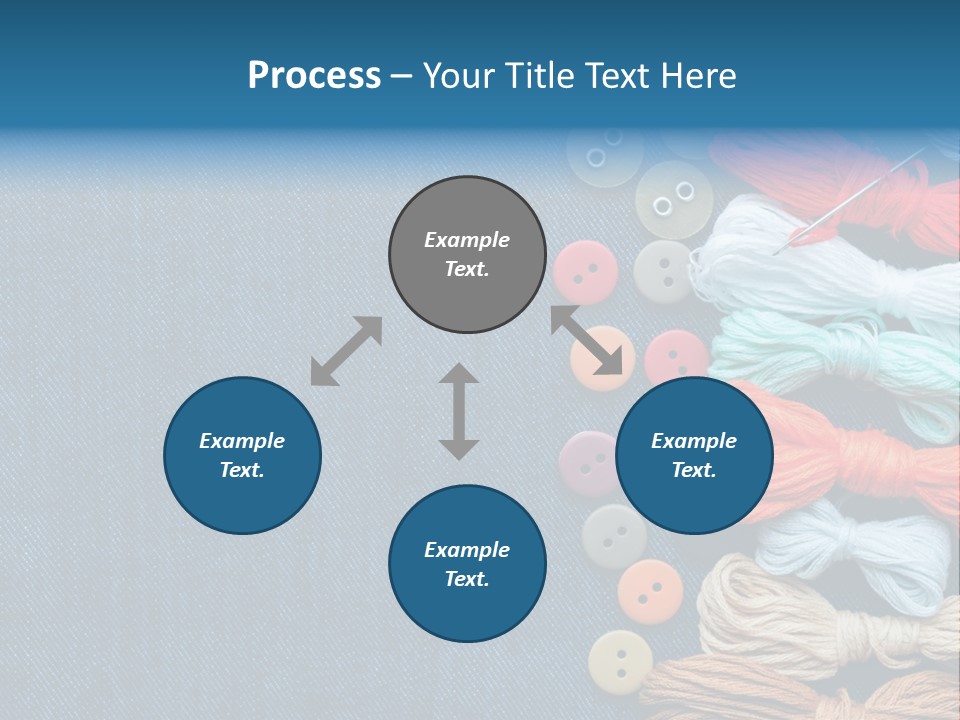 Process – Your Title Text Here

Example Text.

Example Text.

Example Text.

Example Text.